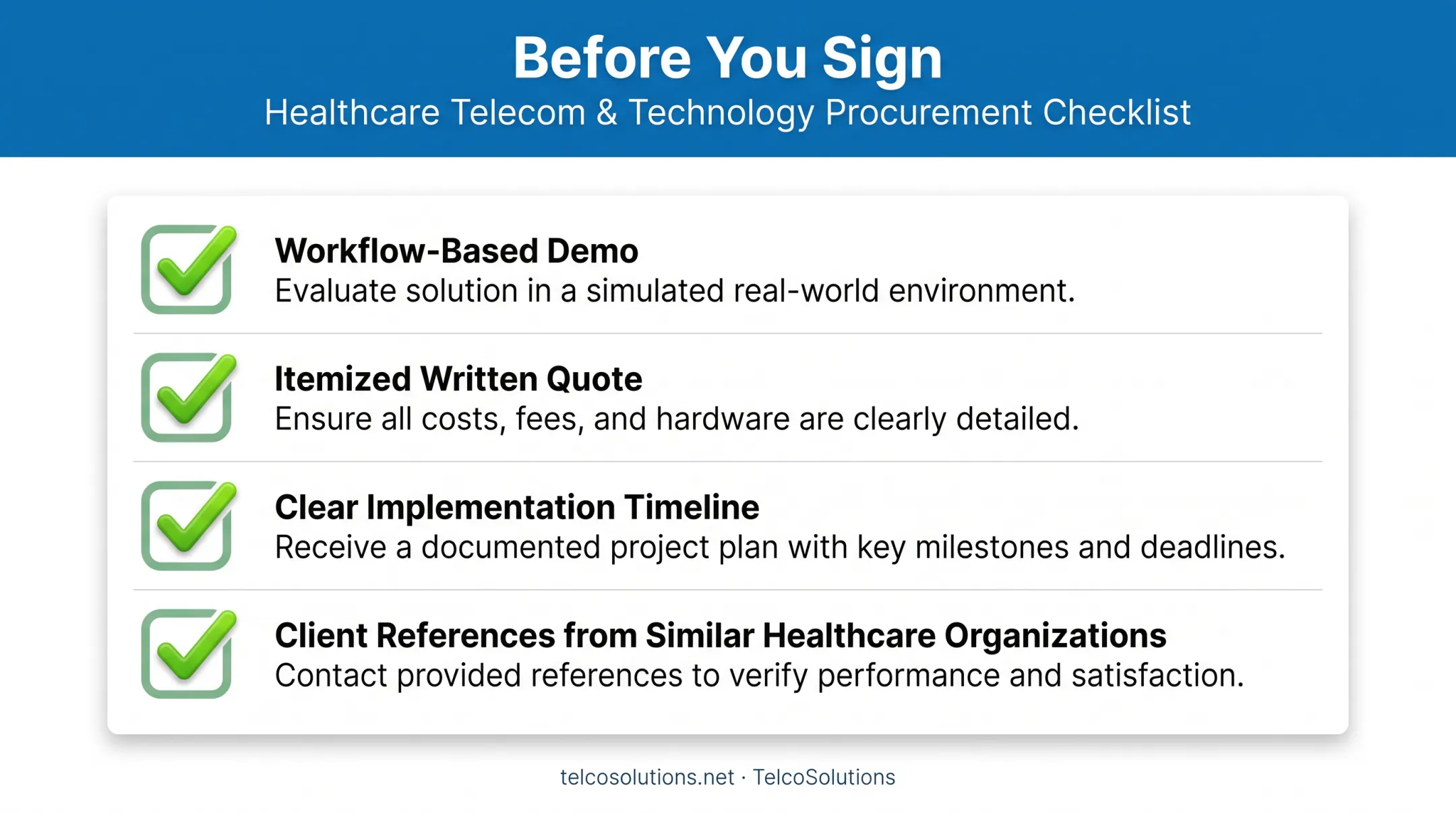 Before You Sign
Healthcare Telecom & Technology Procurement Checklist

☑ Workflow-Based Demo
Evaluate solution in a simulated real-world environment.

☑ Itemized Written Quote
Ensure all costs, fees, and hardware are clearly detailed.

☑ Clear Implementation Timeline
Receive a documented project plan with key milestones and deadlines.

☑ Client References from Similar Healthcare Organizations
Contact provided references to verify performance and satisfaction.

telcosolutions.net · TelcoSolutions